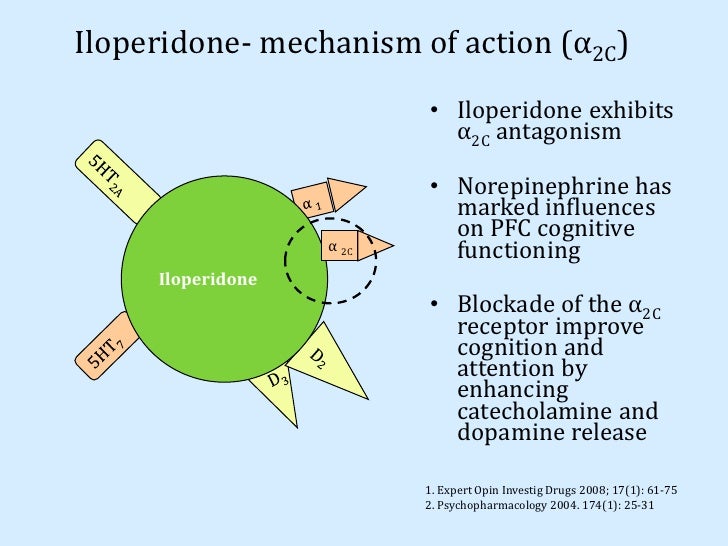 Iloperidone- mechanism of action ($\alpha_{2C}$)

$5HT_{2A}$

$\alpha_1$

$\alpha_{2C}$

Iloperidone

$5HT_7$

$D_3$

$D_2$

• Iloperidone exhibits $\alpha_{2C}$ antagonism

• Norepinephrine has marked influences on PFC cognitive functioning

• Blockade of the $\alpha_{2C}$ receptor improve cognition and attention by enhancing catecholamine and dopamine release

1. Expert Opin Investig Drugs 2008; 17(1): 61-75
2. Psychopharmacology 2004. 174(1): 25-31